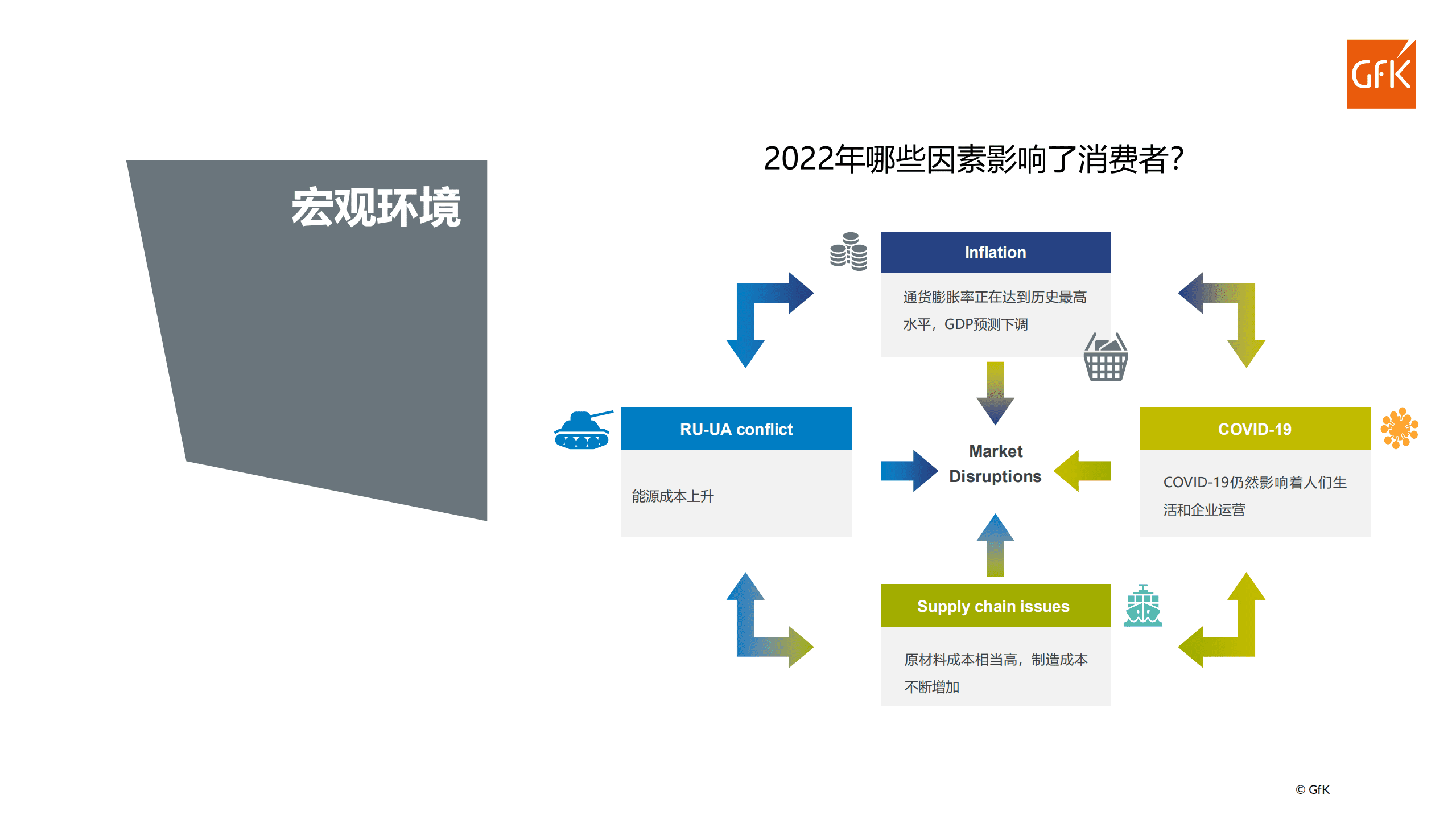 GfK

宏观环境

2022年哪些因素影响了消费者?

Inflation

通货膨胀率正在达到历史最高水平，GDP预测下调

RU-UA conflict

能源成本上升

Market Disruptions

COVID-19

COVID-19仍然影响着人们生活和企业运营

Supply chain issues

原材料成本相当高，制造成本不断增加

© GfK